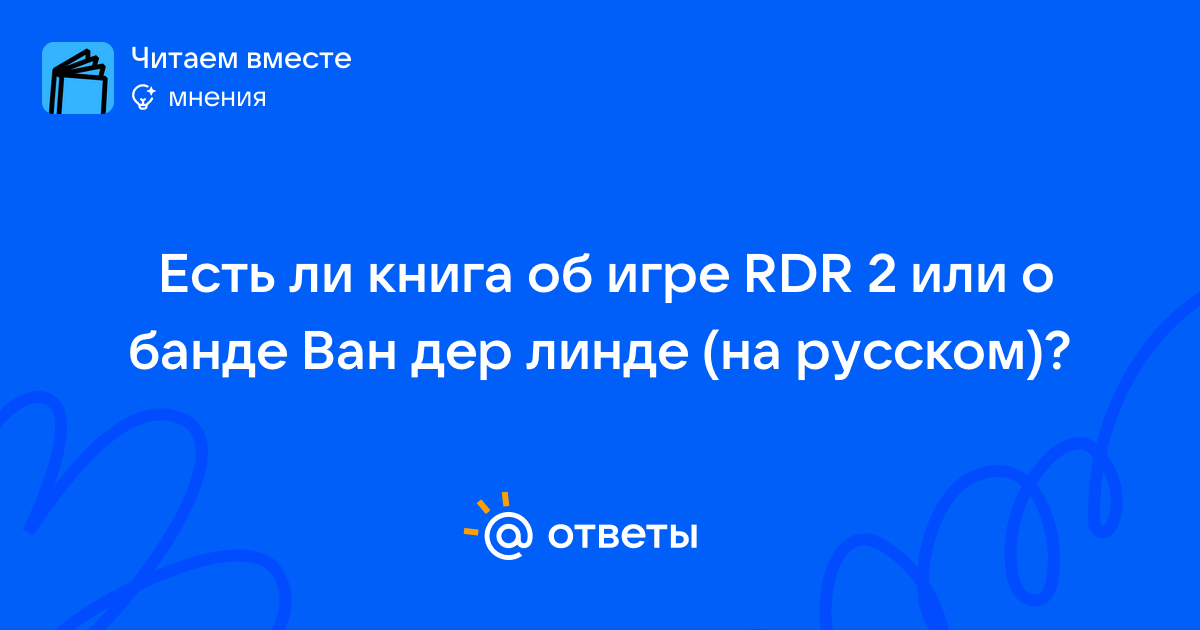 Читаем вместе
мнения

Есть ли книга об игре RDR 2 или о банде Ван дер линде (на русском)?

@ ответы